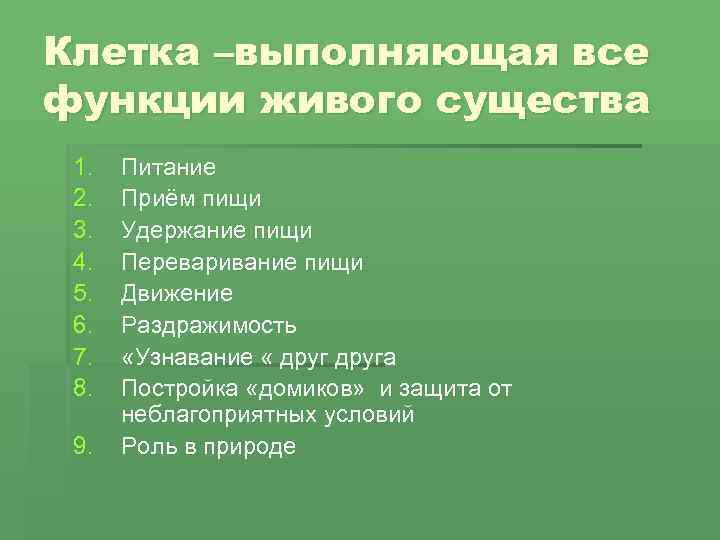 Клетка –выполняющая все функции живого существа

1. Питание
2. Приём пищи
3. Удержание пищи
4. Переваривание пищи
5. Движение
6. Раздражимость
7. «Узнавание « друг друга
8. Постройка «домиков» и защита от неблагоприятных условий
9. Роль в природе